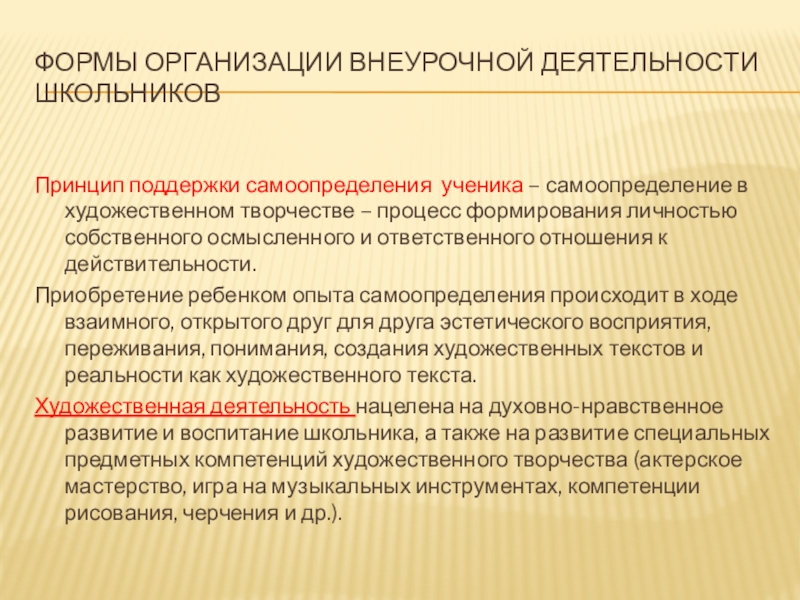 ФОРМЫ ОРГАНИЗАЦИИ ВНЕУРОЧНОЙ ДЕЯТЕЛЬНОСТИ ШКОЛЬНИКОВ

Принцип поддержки самоопределения ученика – самоопределение в художественном творчестве – процесс формирования личностью собственного осмысленного и ответственного отношения к действительности.

Приобретение ребенком опыта самоопределения происходит в ходе взаимного, открытого друг для друга эстетического восприятия, переживания, понимания, создания художественных текстов и реальности как художественного текста.

Художественная деятельность нацелена на духовно-нравственное развитие и воспитание школьника, а также на развитие специальных предметных компетенций художественного творчества (актерское мастерство, игра на музыкальных инструментах, компетенции рисования, черчения и др.).